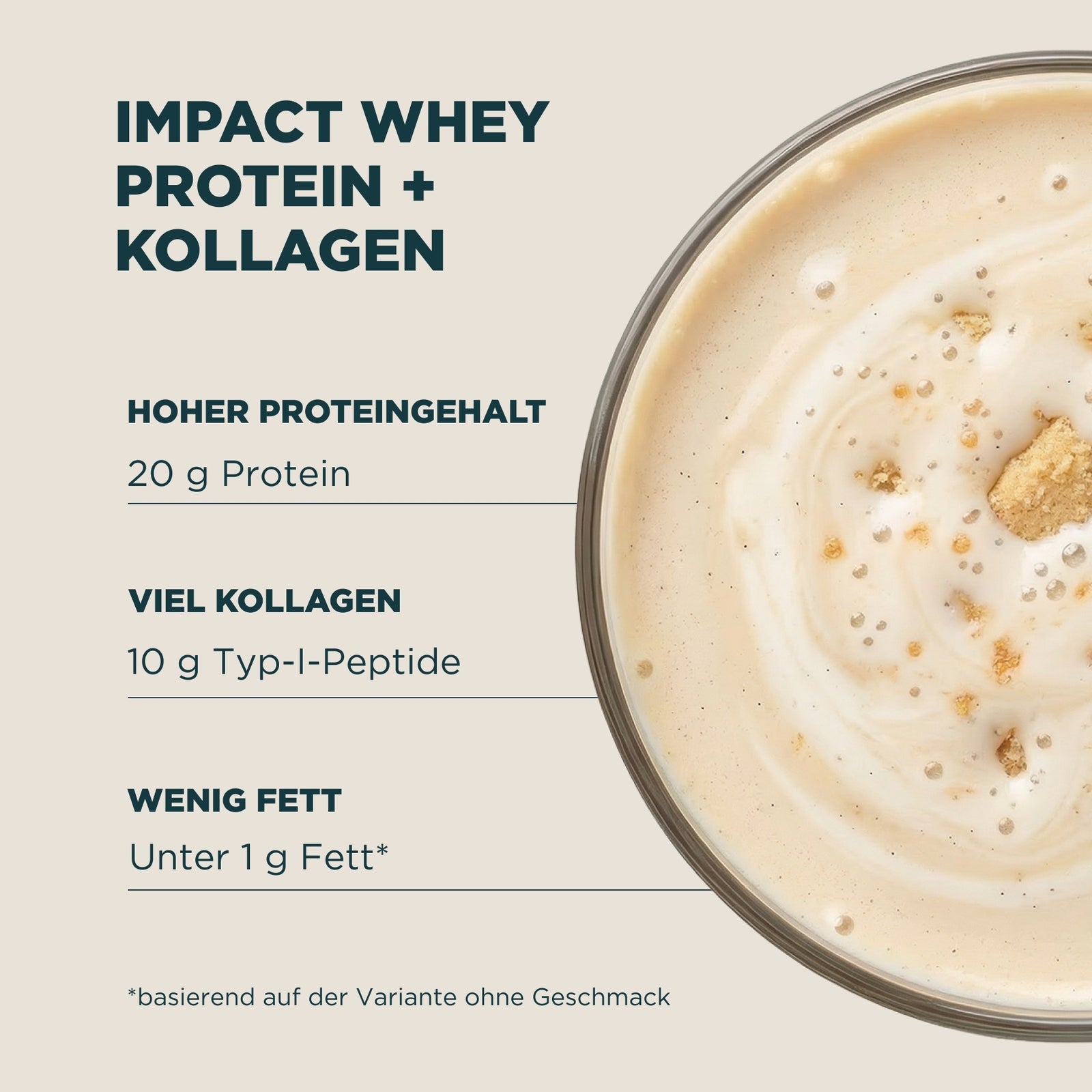 IMPACT WHEY PROTEIN + KOLLAGEN

HOHER PROTEINGEHALT

20 g Protein

VIEL KOLLAGEN

10 g Typ-I-Peptide

WENIG FETT

Unter 1 g Fett*

*basierend auf der Variante ohne Geschmack